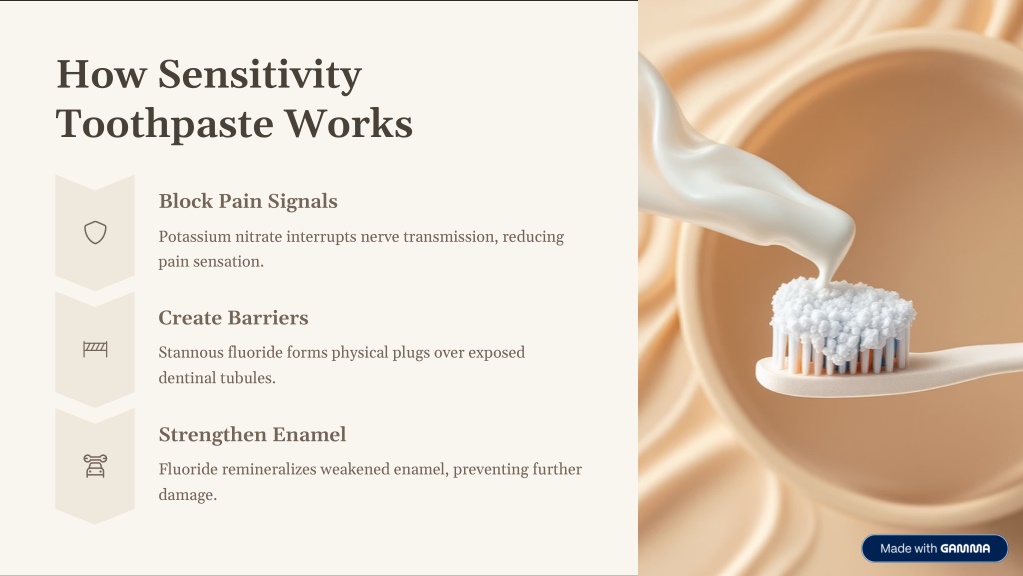 How Sensitivity Toothpaste Works

Block Pain Signals

Potassium nitrate interrupts nerve transmission, reducing pain sensation.

Create Barriers

Stannous fluoride forms physical plugs over exposed dentinal tubules.

Strengthen Enamel

Fluoride remineralizes weakened enamel, preventing further damage.

Made with GAMMA